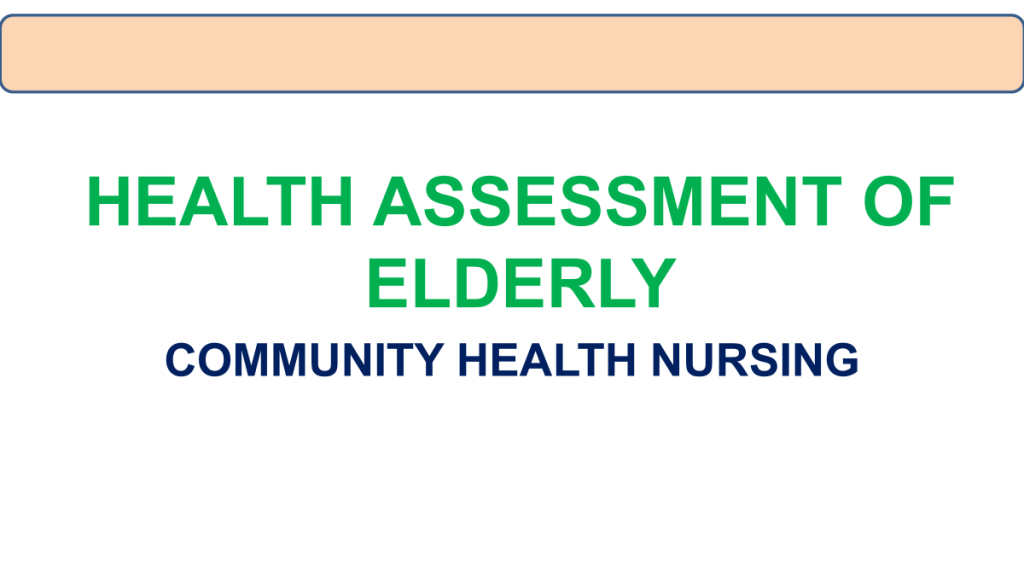 HEALTH ASSESSMENT OF ELDERLY

COMMUNITY HEALTH NURSING